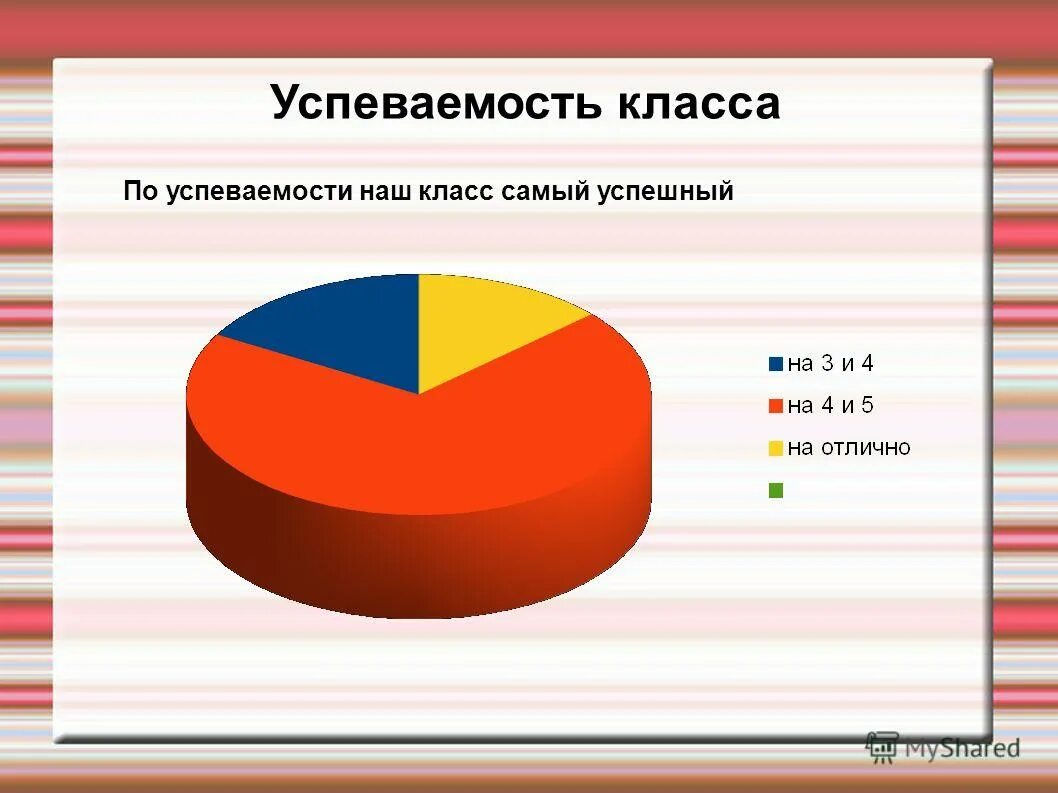 Успеваемость класса

По успеваемости наш класс самый успешный

на 3 и 4
на 4 и 5
на отлично

MyShared